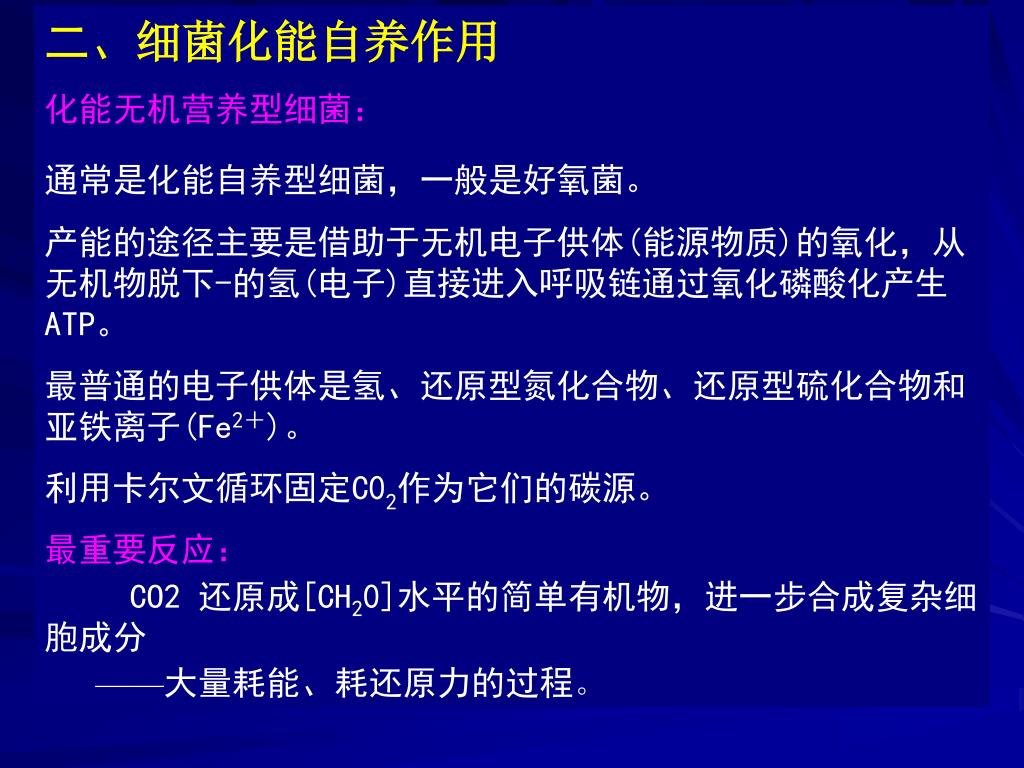 二、细菌化能自养作用

化能无机营养型细菌：

通常是化能自养型细菌，一般是好氧菌。

产能的途径主要是借助于无机电子供体(能源物质)的氧化，从无机物脱下-的氢(电子)直接进入呼吸链通过氧化磷酸化产生ATP。

最普通的电子供体是氢、还原型氮化合物、还原型硫化合物和亚铁离子($Fe^{2+}$)。

利用卡尔文循环固定$CO_2$作为它们的碳源。

最重要反应：

CO2 还原成[$CH_2O$]水平的简单有机物，进一步合成复杂细胞成分

——大量耗能、耗还原力的过程。